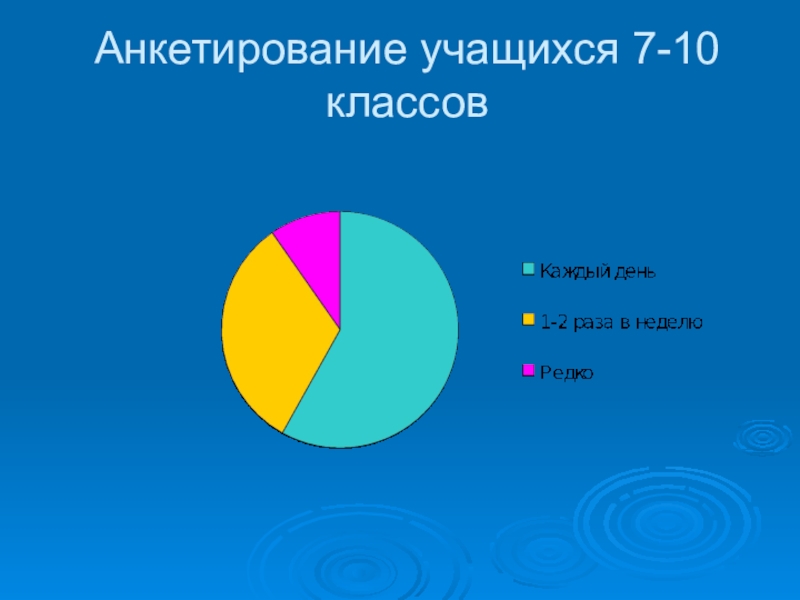 Анкетирование учащихся 7-10 классов

Каждый день

1-2 раза в неделю

Редко